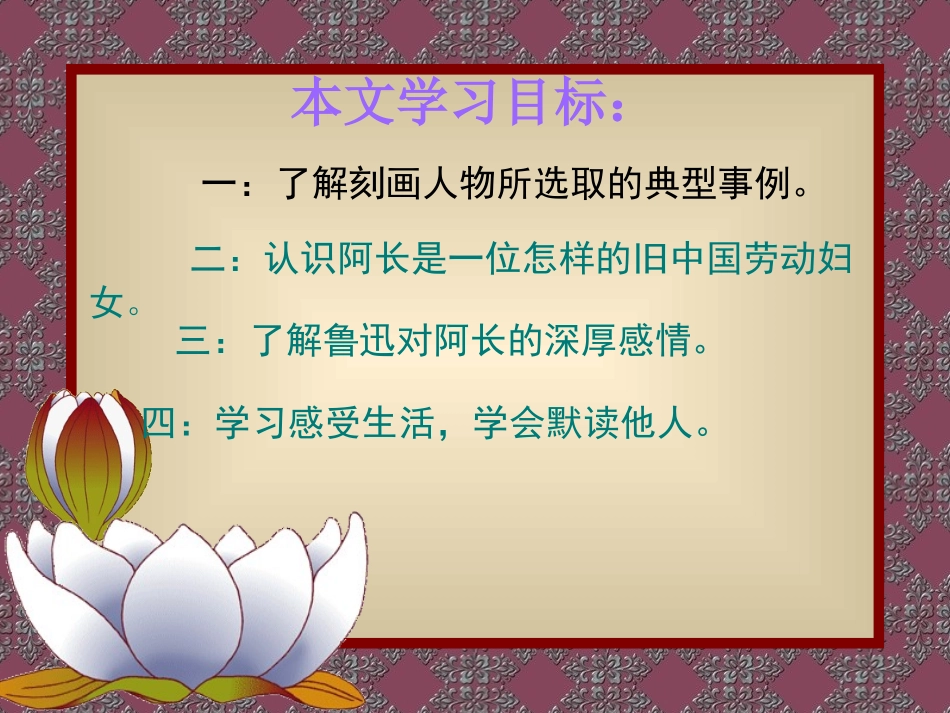 本文学习目标：

一：了解刻画人物所选取的典型事例。

二：认识阿长是一位怎样的旧中国劳动妇女。

三：了解鲁迅对阿长的深厚感情。

四：学习感受生活，学会默读他人。